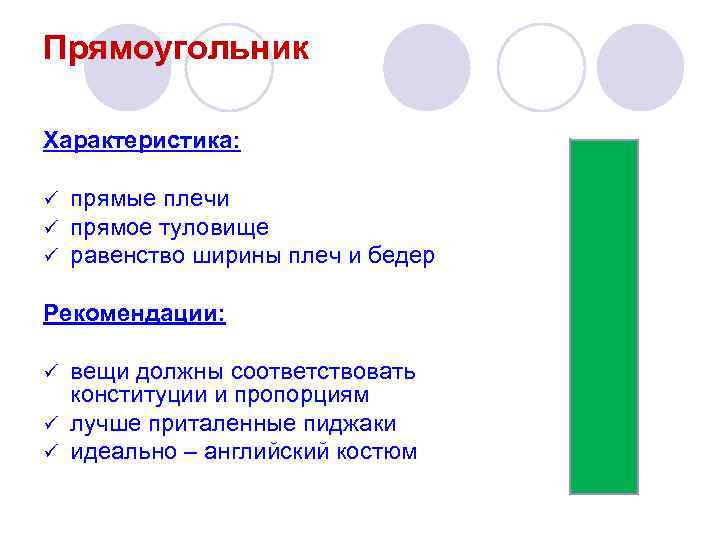 Прямоугольник

Характеристика:

✓ прямые плечи
✓ прямое туловище
✓ равенство ширины плеч и бедер

Рекомендации:

✓ вещи должны соответствовать конституции и пропорциям
✓ лучше приталенные пиджаки
✓ идеально – английский костюм